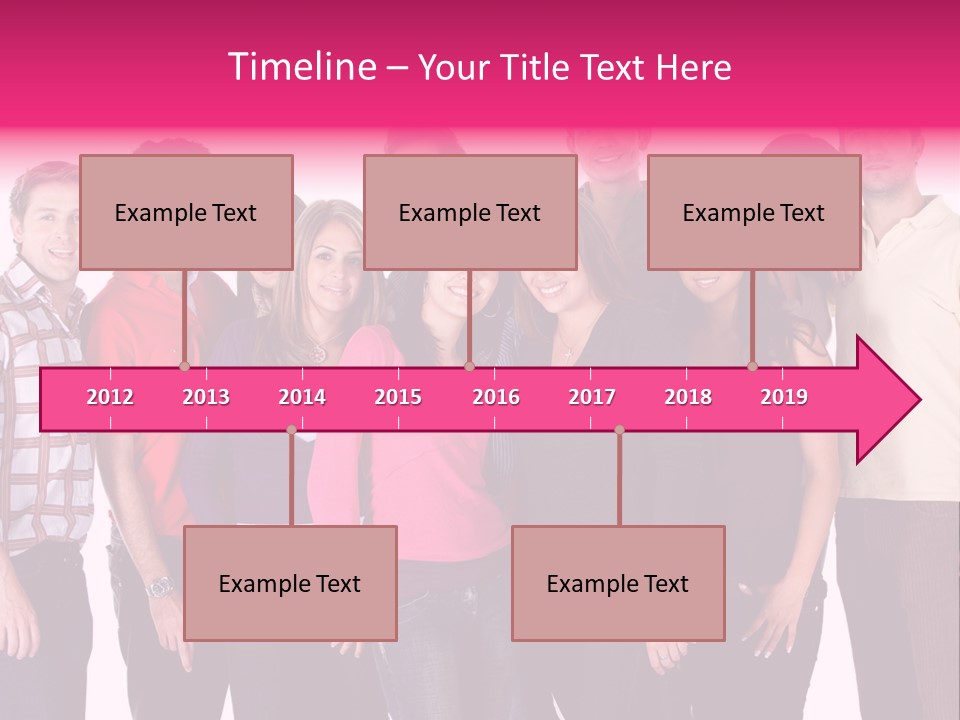 Timeline – Your Title Text Here

Example Text

Example Text

Example Text

2012 2013 2014 2015 2016 2017 2018 2019

Example Text

Example Text